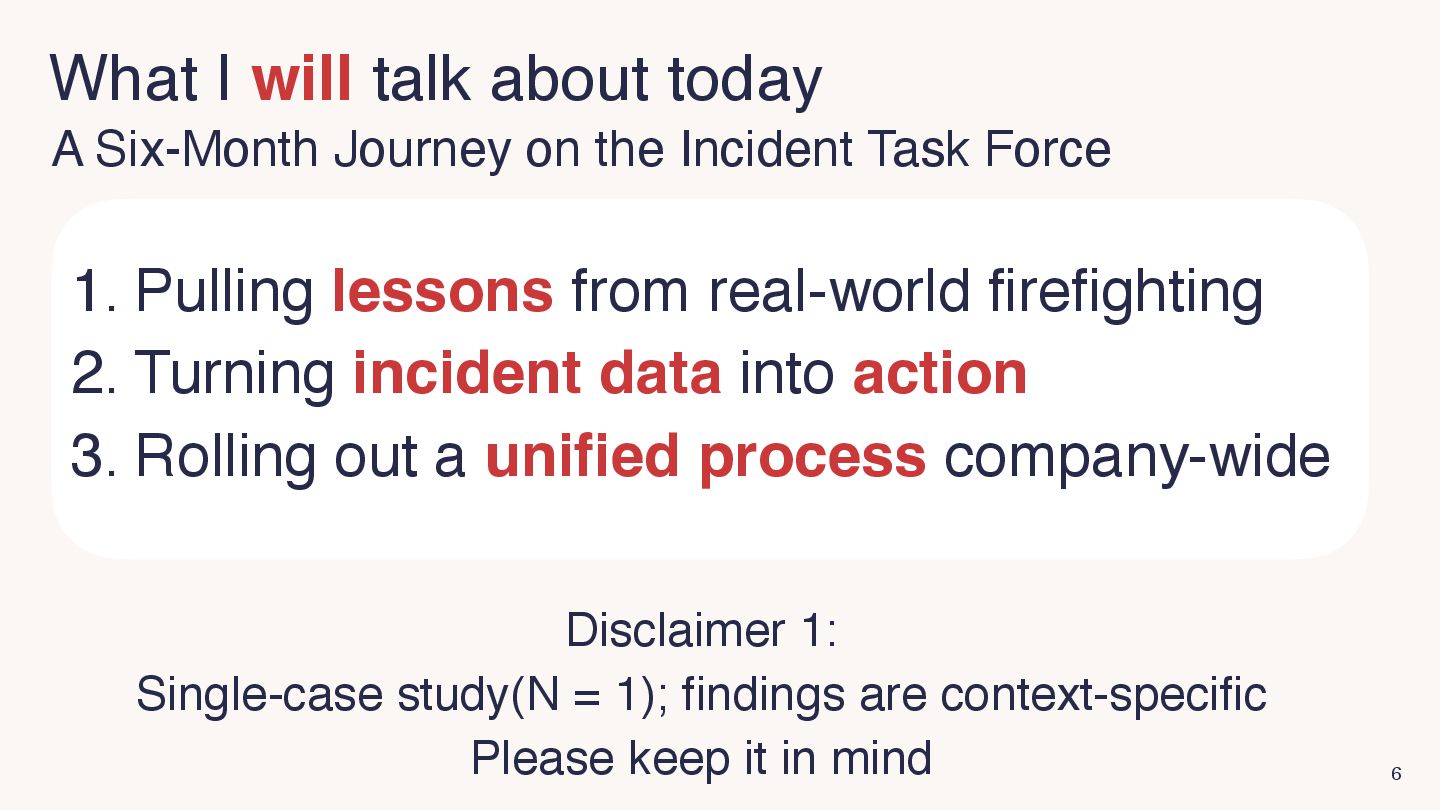 What I will talk about today
A Six-Month Journey on the Incident Task Force

1. Pulling lessons from real-world firefighting
2. Turning incident data into action
3. Rolling out a unified process company-wide

Disclaimer 1:
Single-case study(N = 1); findings are context-specific
Please keep it in mind

6